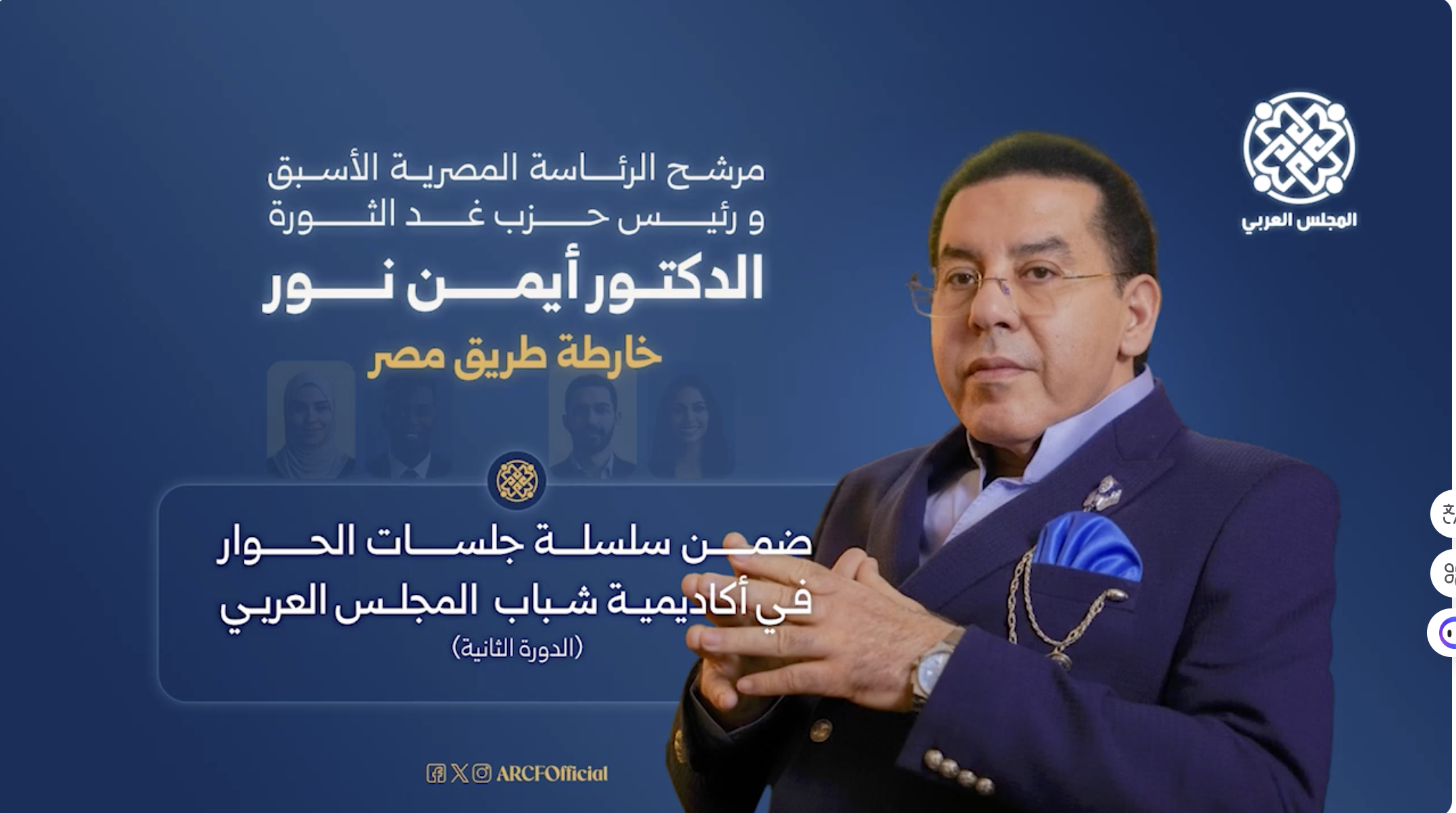 المجلس العربي

مرشح الرئاسة المصرية الأسبق
و رئيس حزب غد الثورة
الدكتور أيمن نور
خارطة طريق مصر

ضمن سلسلة جلسات الحوار
في أكاديمية شباب المجلس العربي
(الدورة الثانية)

ARCFOfficial